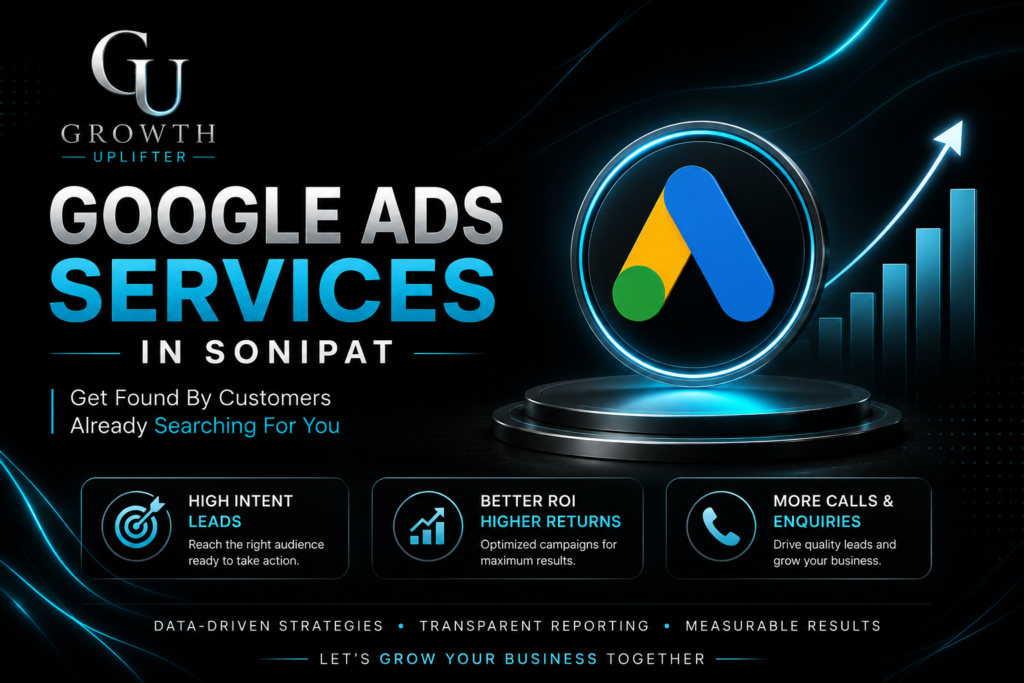 GU
GROWTH
UPLIFTER

GOOGLE ADS SERVICES
IN SONIPAT

Get Found By Customers Already Searching For You

HIGH INTENT LEADS
Reach the right audience ready to take action.

BETTER ROI HIGHER RETURNS
Optimized campaigns for maximum results.

MORE CALLS & ENQUIRIES
Drive quality leads and grow your business.

DATA-DRIVEN STRATEGIES • TRANSPARENT REPORTING • MEASURABLE RESULTS

LET'S GROW YOUR BUSINESS TOGETHER